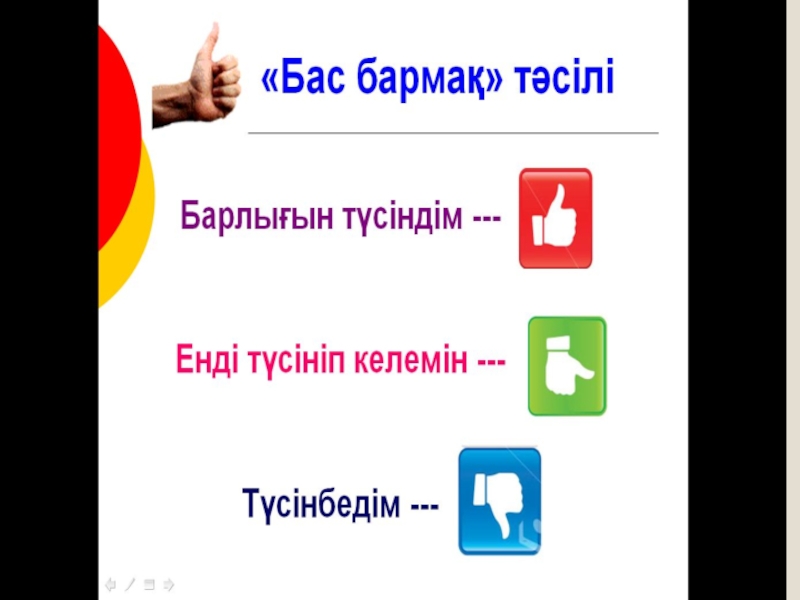 «Бас бармақ» тәсілі

Барлығын түсіндім ---

Енді түсініп келемін ---

Түсінбедім ---